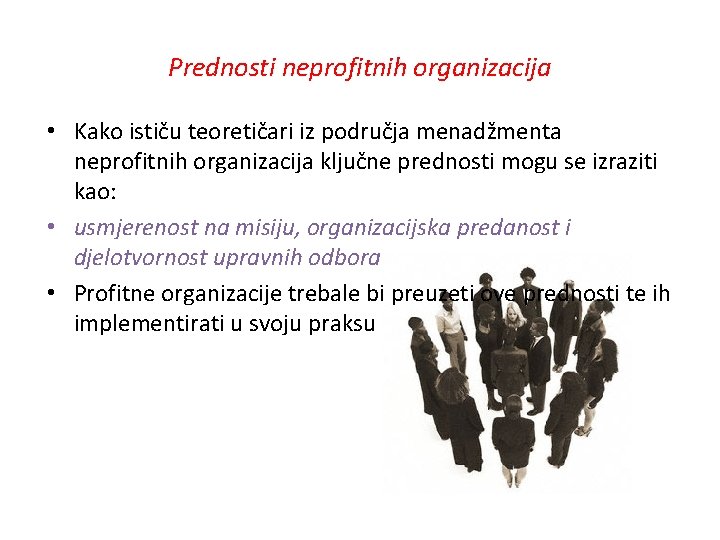 Prednosti neprofitnih organizacija

• Kako ističu teoretičari iz područja menadžmenta neprofitnih organizacija ključne prednosti mogu se izraziti kao:

• usmjerenost na misiju, organizacijska predanost i djelotvornost upravnih odbora

• Profitne organizacije trebale bi preuzeti ove prednosti te ih implementirati u svoju praksu